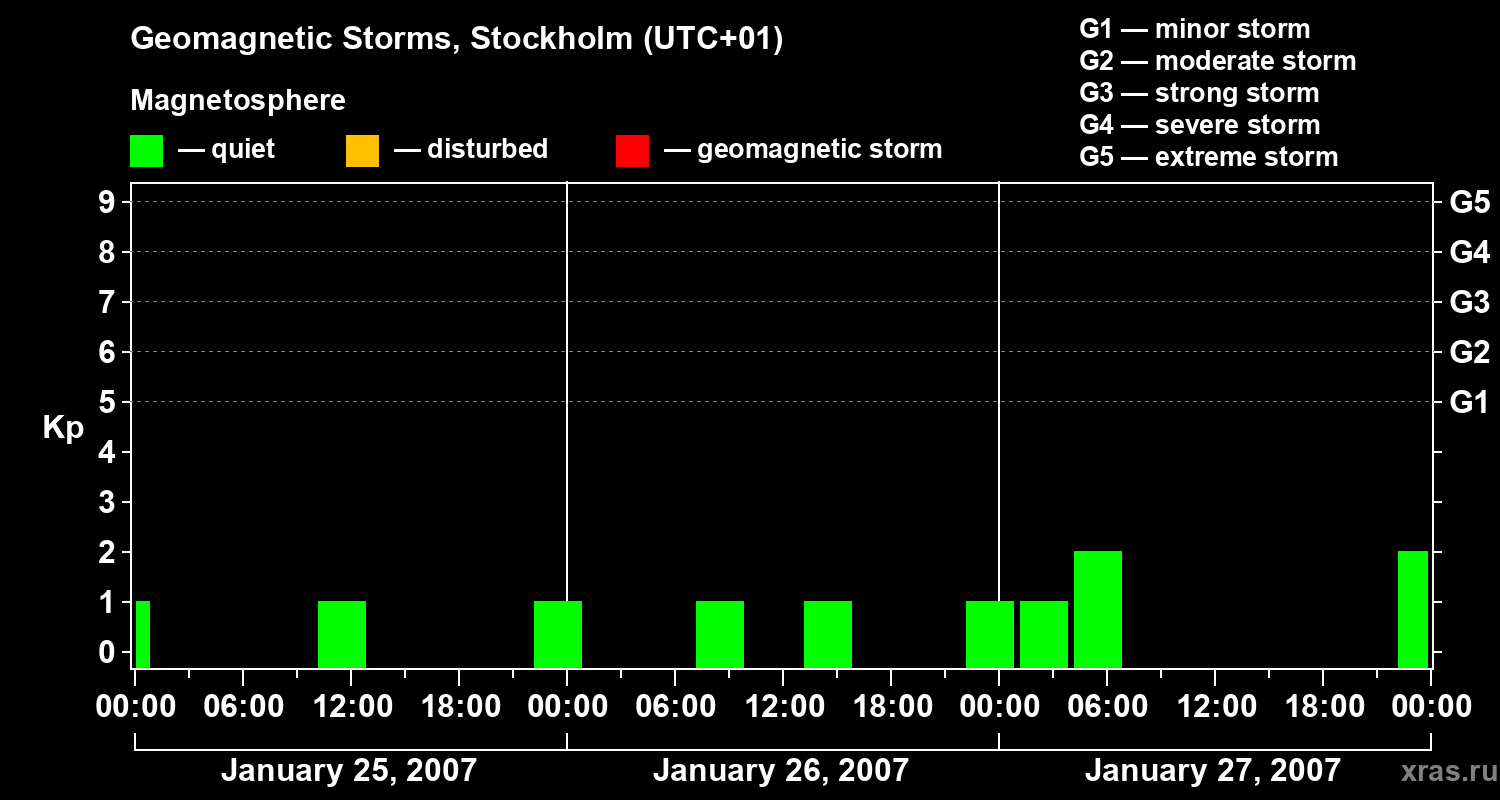 Geomagnetic Storms, Stockholm (UTC+01)

Magnetosphere

— quiet — disturbed — geomagnetic storm

G1 — minor storm
G2 — moderate storm
G3 — strong storm
G4 — severe storm
G5 — extreme storm

Kp

9
8
7
6
5
4
3
2
1
0

G5
G4
G3
G2
G1

00:00 06:00 12:00 18:00 00:00 06:00 12:00 18:00 00:00 06:00 12:00 18:00 00:00

January 25, 2007 January 26, 2007 January 27, 2007

xras.ru